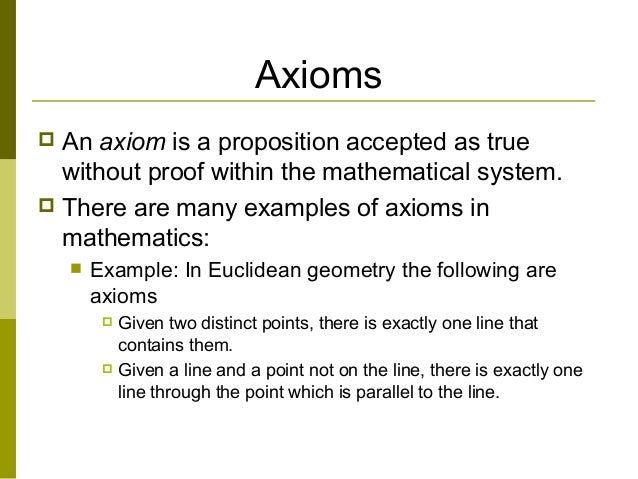 Axioms

An axiom is a proposition accepted as true without proof within the mathematical system.

There are many examples of axioms in mathematics:

Example: In Euclidean geometry the following are axioms

Given two distinct points, there is exactly one line that contains them.

Given a line and a point not on the line, there is exactly one line through the point which is parallel to the line.